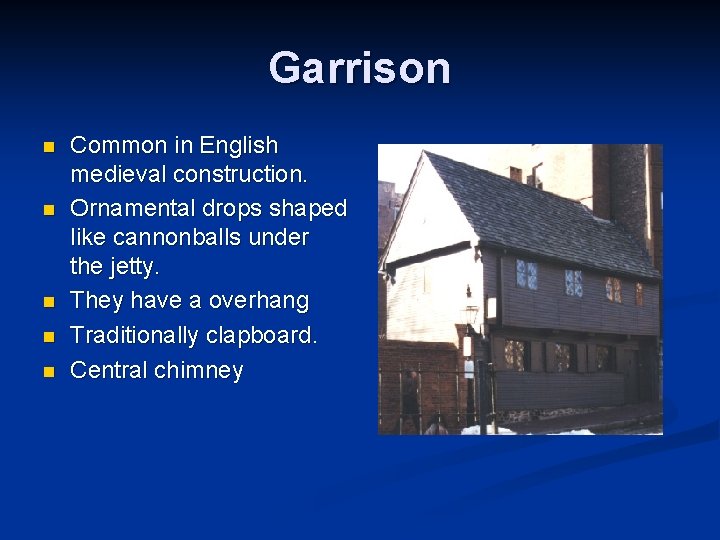 Garrison

- Common in English medieval construction.
- Ornamental drops shaped like cannonballs under the jetty.
- They have a overhang
- Traditionally clapboard.
- Central chimney